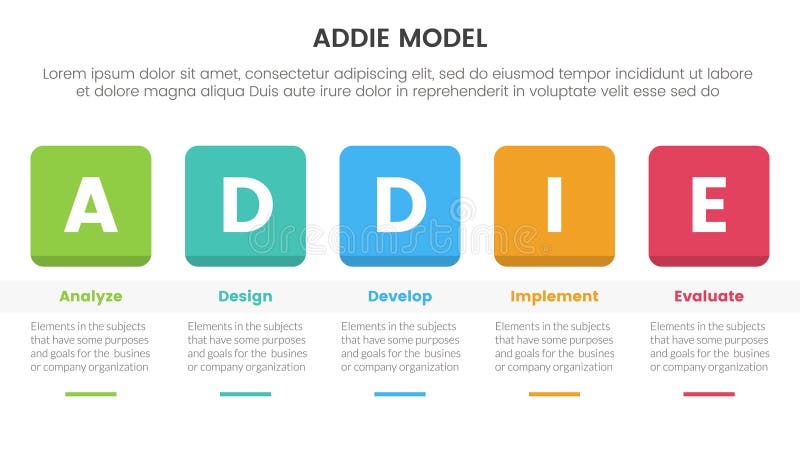 ADDIE MODEL

Lorem ipsum dolor sit amet, consectetur adipiscing elit, sed do eiusmod tempor incididunt ut labore et dolore magna aliqua Duis aute irure dolor in reprehenderit in voluptate velit esse sed do

A

D

D

I

E

dreamstime

Analyze

Elements in the subjects that have some purposes and goals for the busines or company organization

Design

Elements in the subjects that have some purposes and goals for the busines or company organization

Develop

Elements in the subjects that have some purposes and goals for the busines or company organization

Implement

Elements in the subjects that have some purposes and goals for the busines or company organization

Evaluate

Elements in the subjects that have some purposes and goals for the busines or company organization